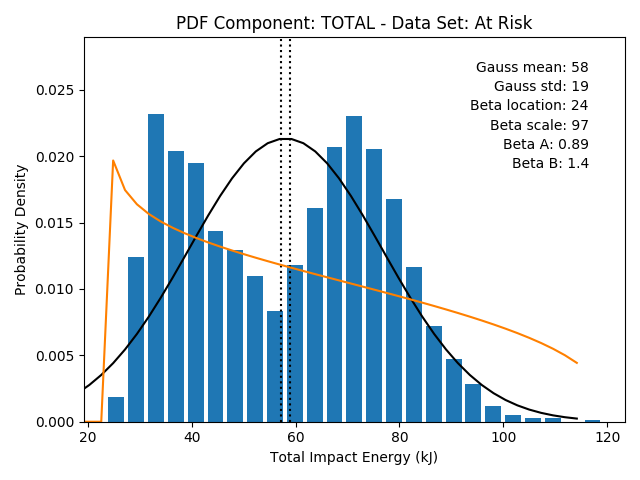 PDF Component: TOTAL - Data Set: At Risk

Gauss mean: 58
Gauss std: 19
Beta location: 24
Beta scale: 97
Beta A: 0.89
Beta B: 1.4

Probability Density

0.025
0.020
0.015
0.010
0.005
0.000

20
40
60
80
100
120

Total Impact Energy (kJ)